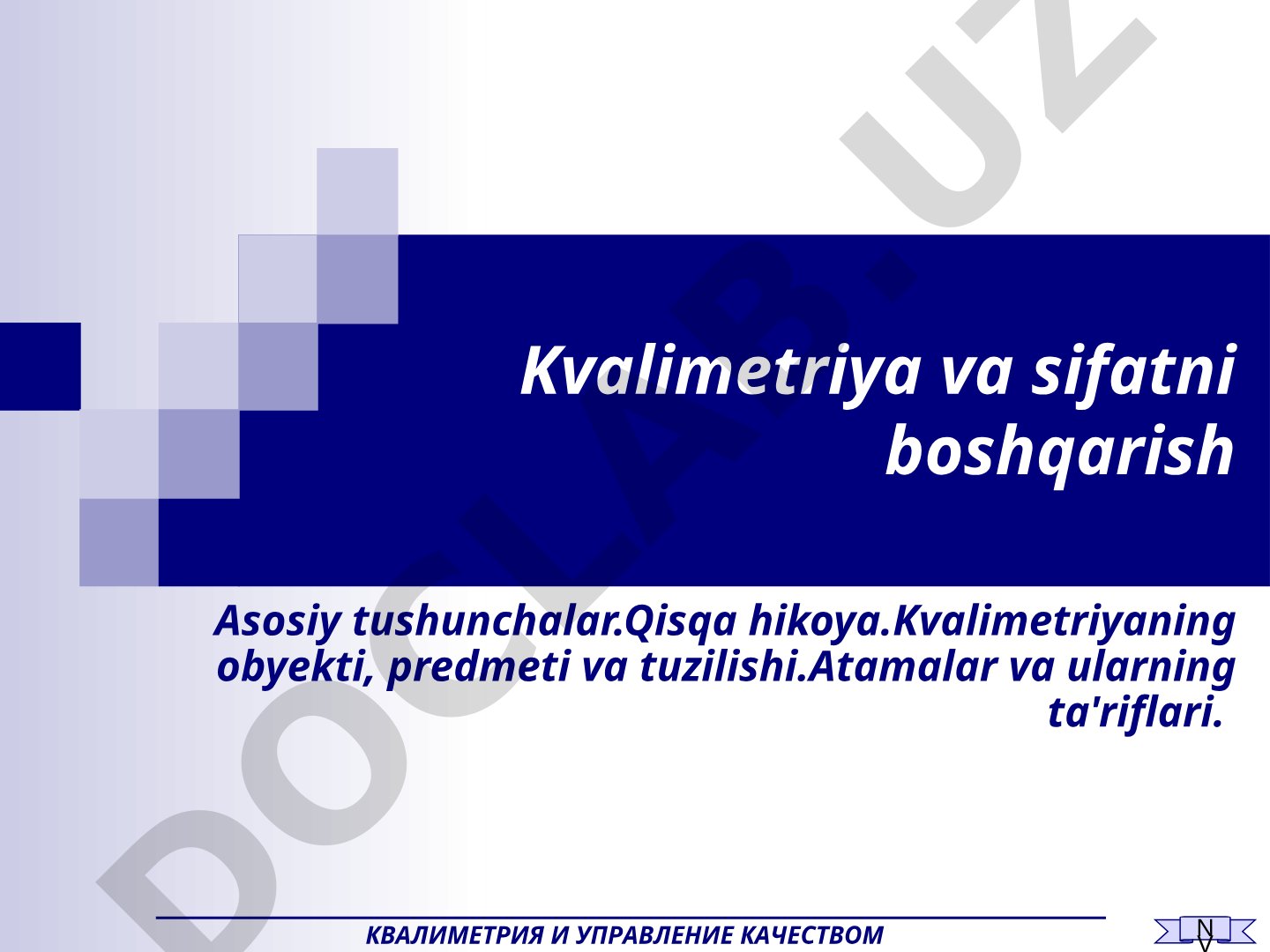 DOCLAB.UZ

Kvalimetriya va sifatni boshqarish

Asosiy tushunchalar.Qisqa hikoya.Kvalimetriyaning obyekti, predmeti va tuzilishi.Atamalar va ularning ta'riflari.

КВАЛИМЕТРИЯ И УПРАВЛЕНИЕ КАЧЕСТВОМ

N